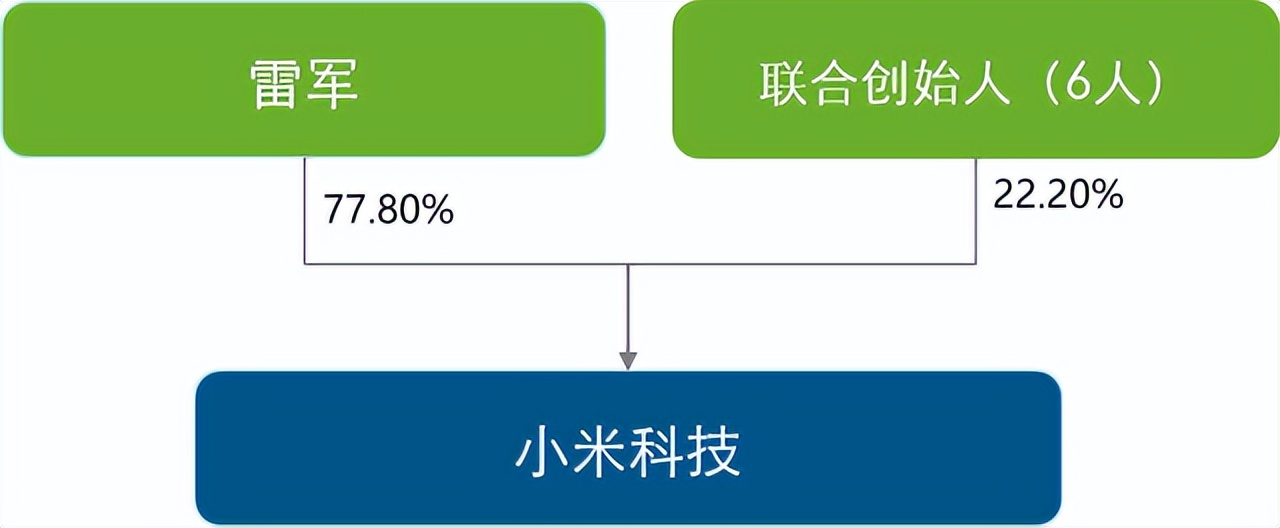 雷军

联合创始人（6人）

77.80%

22.20%

小米科技